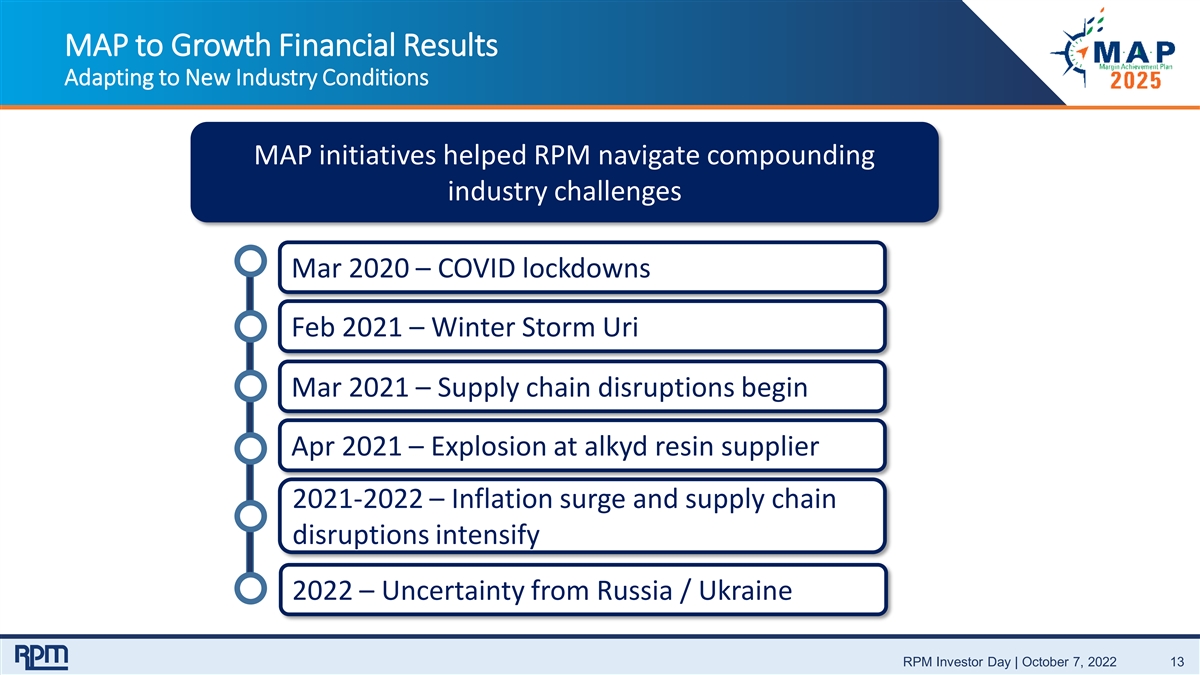 MAP to Growth Financial Results
Adapting to New Industry Conditions

MAP
Margin Achievement Plan
2025

MAP initiatives helped RPM navigate compounding industry challenges

Mar 2020 – COVID lockdowns

Feb 2021 – Winter Storm Uri

Mar 2021 – Supply chain disruptions begin

Apr 2021 – Explosion at alkyd resin supplier

2021-2022 – Inflation surge and supply chain disruptions intensify

2022 – Uncertainty from Russia / Ukraine

RPM

RPM Investor Day | October 7, 2022 13